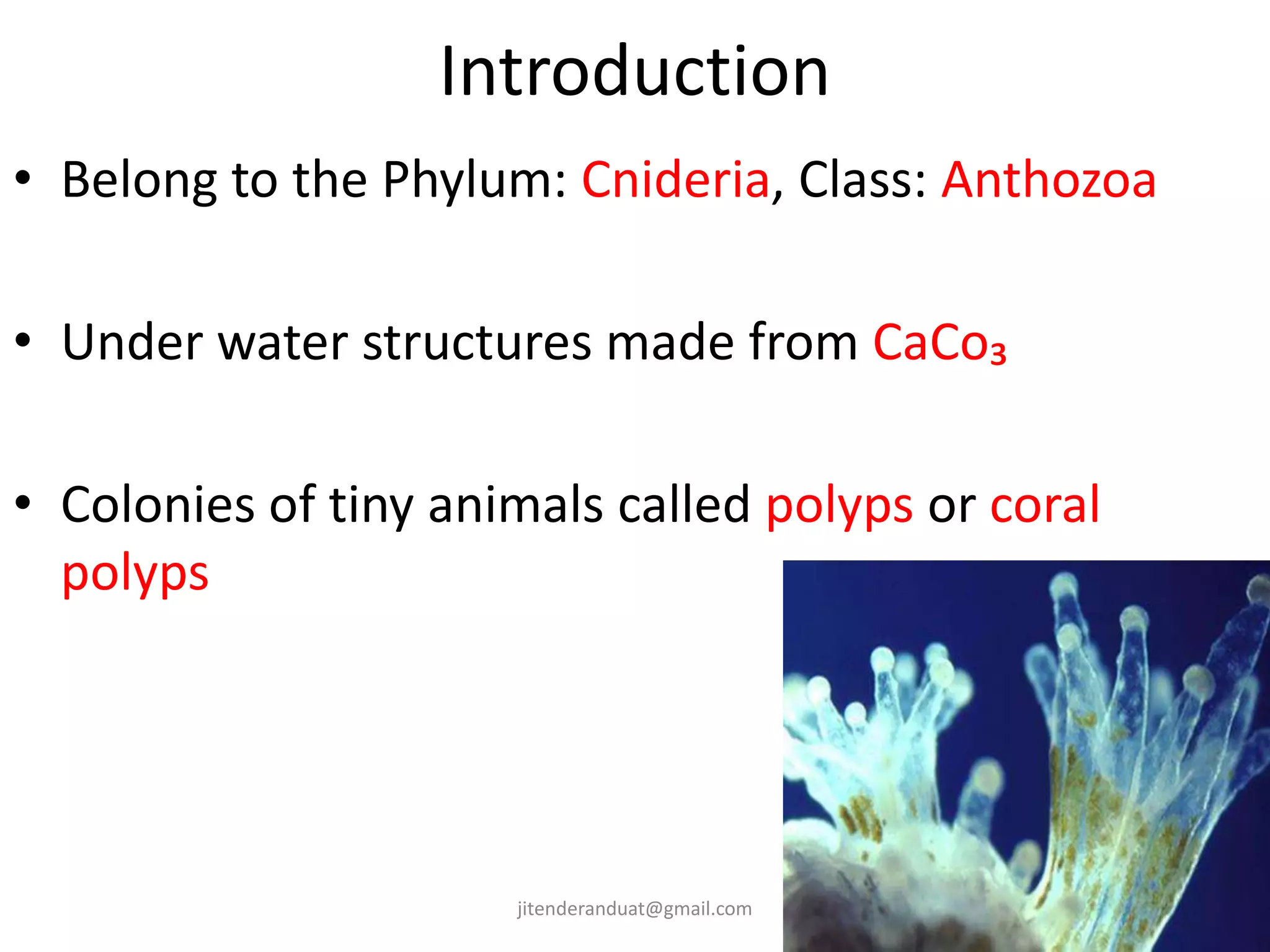 Introduction

• Belong to the Phylum: Cnideria, Class: Anthozoa

• Under water structures made from $CaCo_3$

• Colonies of tiny animals called polyps or coral polyps

jitenderanduat@gmail.com